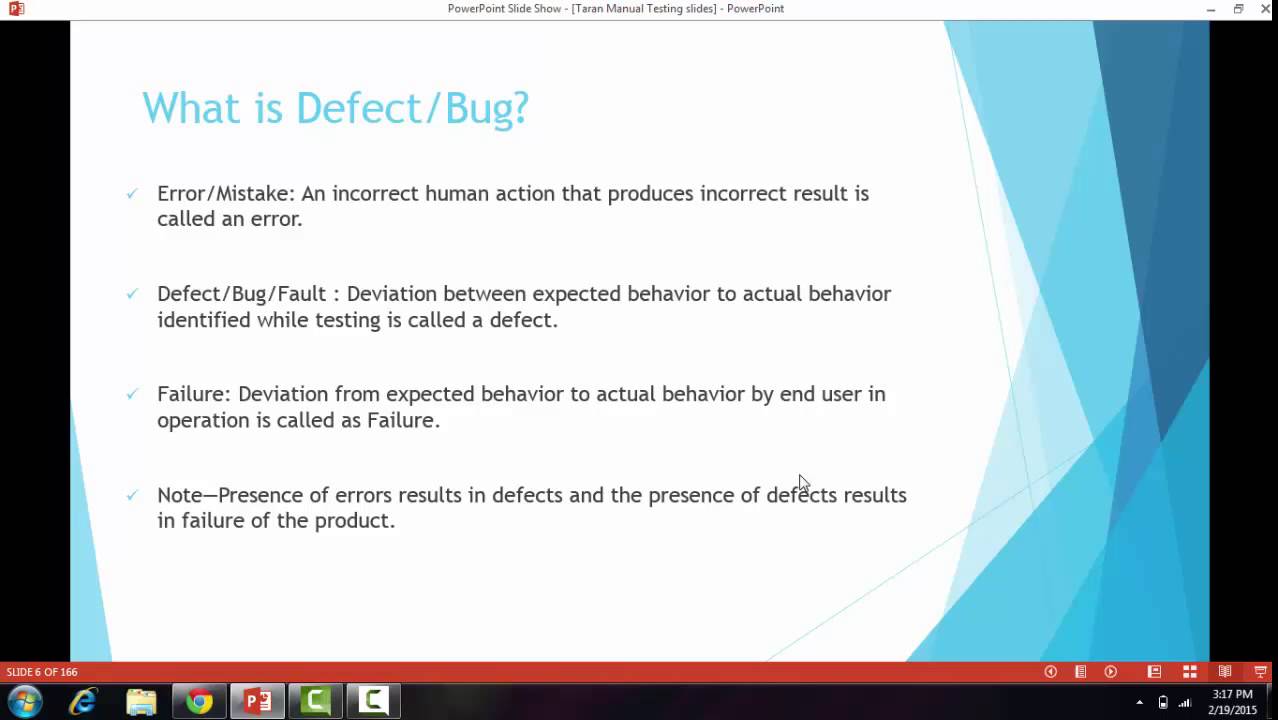 PowerPoint Slide Show - [Taran Manual Testing slides] - PowerPoint

What is Defect/Bug?

✓ Error/Mistake: An incorrect human action that produces incorrect result is called an error.

✓ Defect/Bug/Fault : Deviation between expected behavior to actual behavior identified while testing is called a defect.

✓ Failure: Deviation from expected behavior to actual behavior by end user in operation is called as Failure.

✓ Note—Presence of errors results in defects and the presence of defects results in failure of the product.

SLIDE 6 OF 166

3:17 PM
2/19/2015